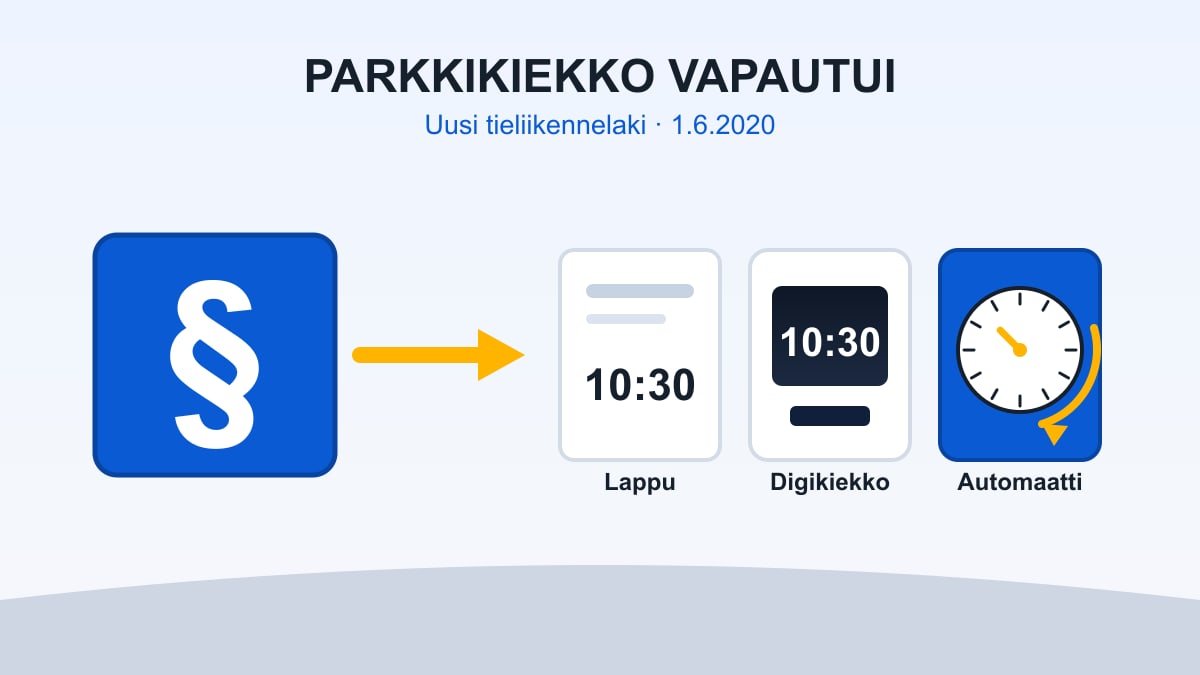 PARKKIKIEKKO VAPAUTUI

Uusi tieliikennelaki · 1.6.2020

§

10:30

Lappu

10:30

Digikiekko

Automaatti